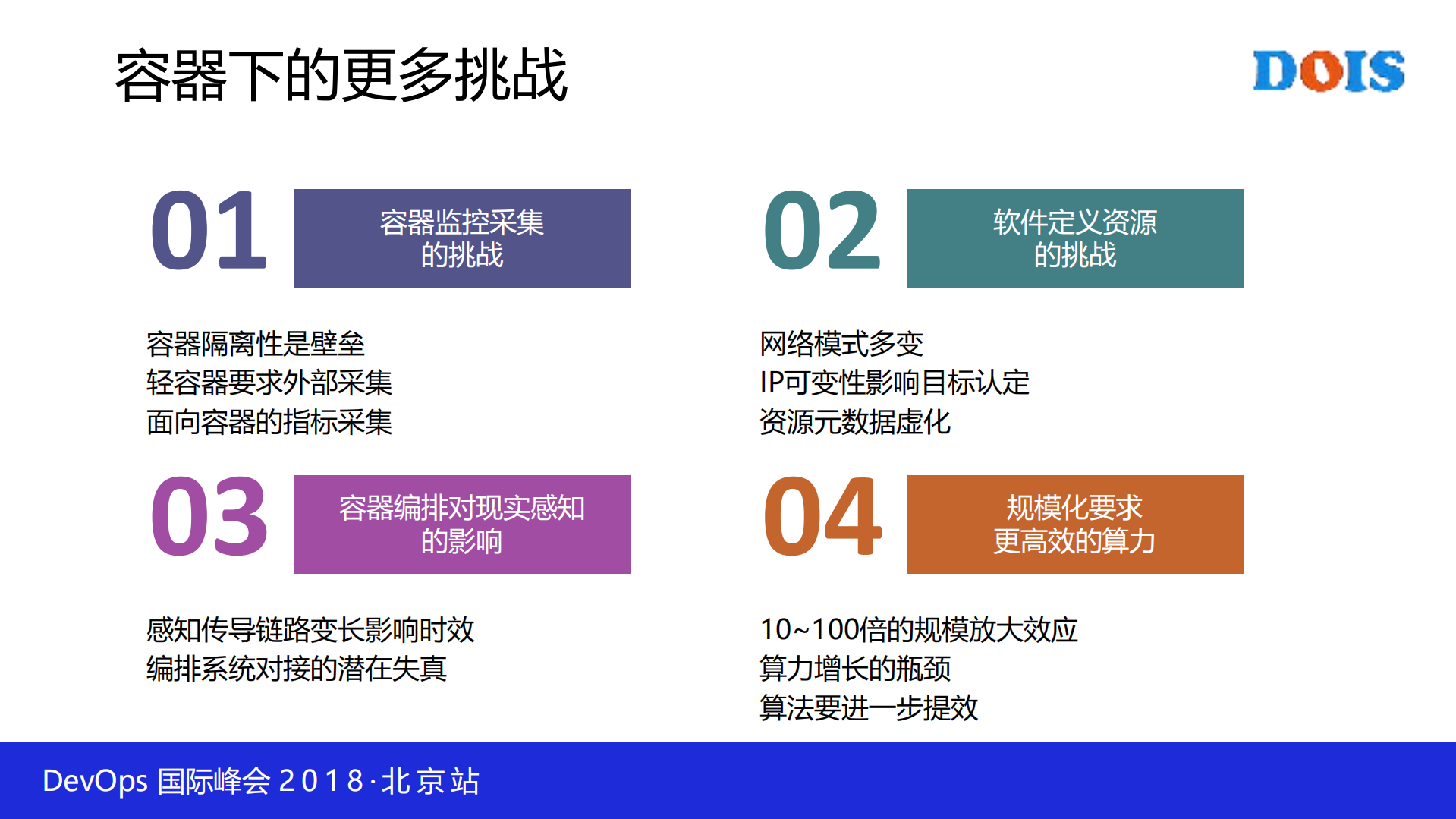 容器下的更多挑战

DOIS

01

容器监控采集
的挑战

容器隔离性是壁垒
轻容器要求外部采集
面向容器的指标采集

02

软件定义资源
的挑战

网络模式多变
IP可变性影响目标认定
资源元数据虚化

03

容器编排对现实感知
的影响

感知传导链路变长影响时效
编排系统对接的潜在失真

04

规模化要求
更高效的算力

10~100倍的规模放大效应
算力增长的瓶颈
算法要进一步提效

DevOps 国际峰会 2018·北京站